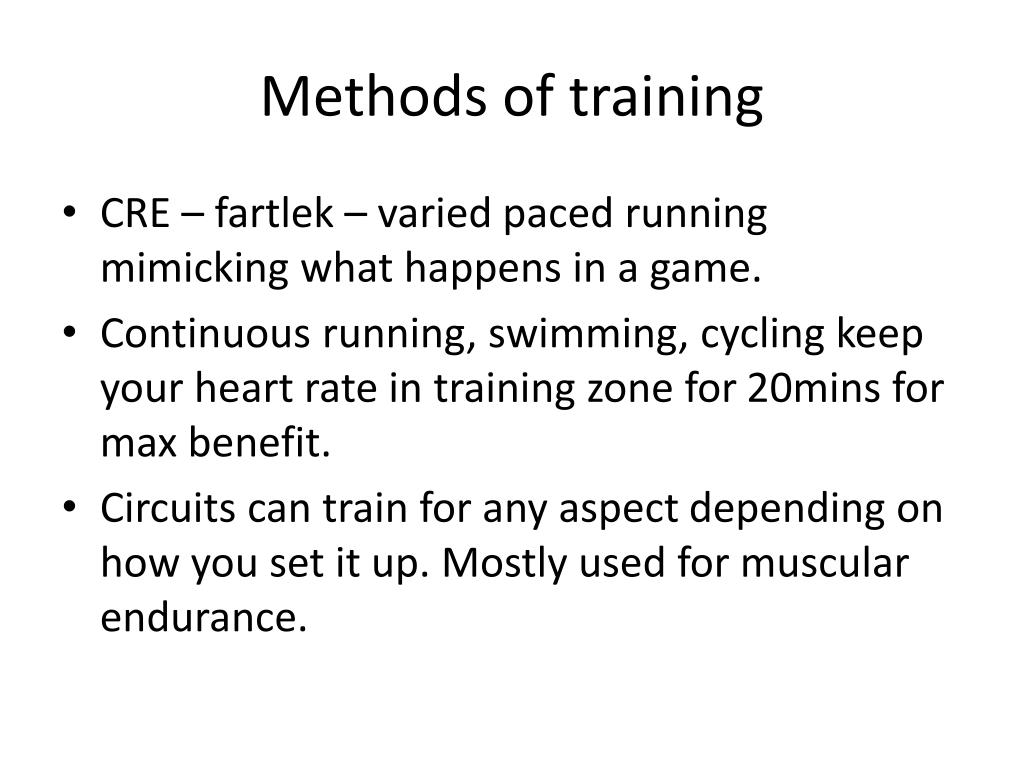 Methods of training

• CRE – fartlek – varied paced running mimicking what happens in a game.
• Continuous running, swimming, cycling keep your heart rate in training zone for 20mins for max benefit.
• Circuits can train for any aspect depending on how you set it up. Mostly used for muscular endurance.